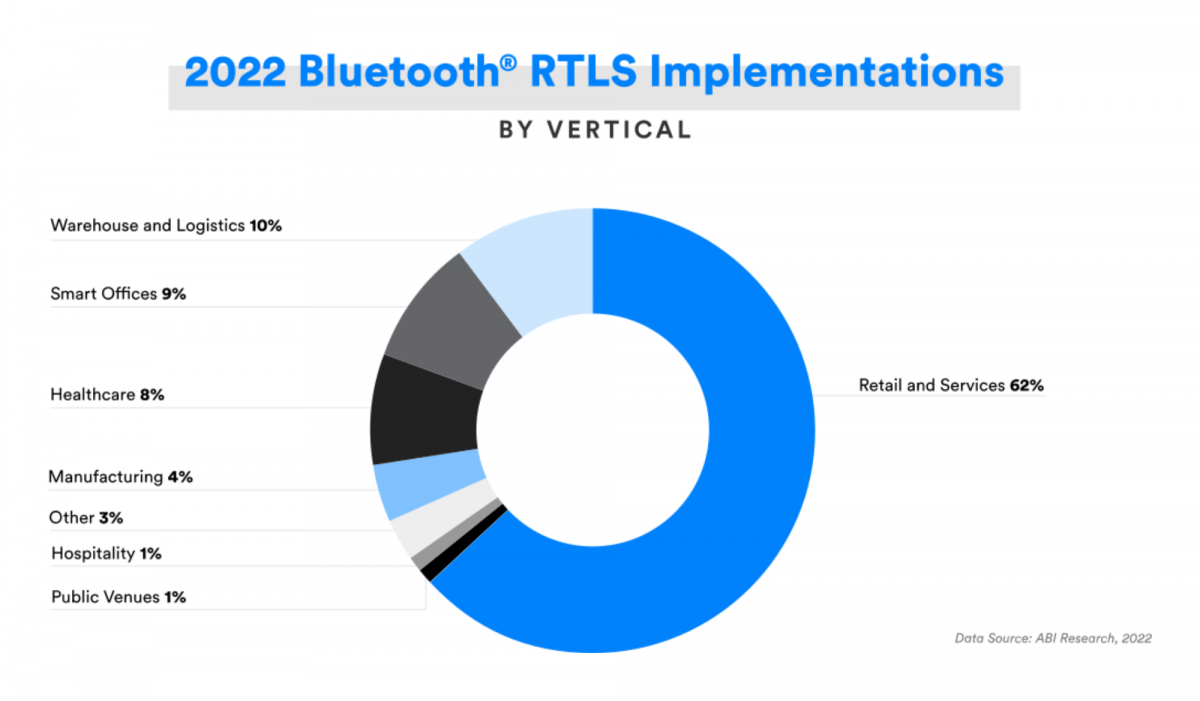 2022 Bluetooth® RTLS Implementations

BY VERTICAL

Warehouse and Logistics 10%

Smart Offices 9%

Healthcare 8%

Manufacturing 4%

Other 3%

Hospitality 1%

Public Venues 1%

Retail and Services 62%

Data Source: ABI Research, 2022